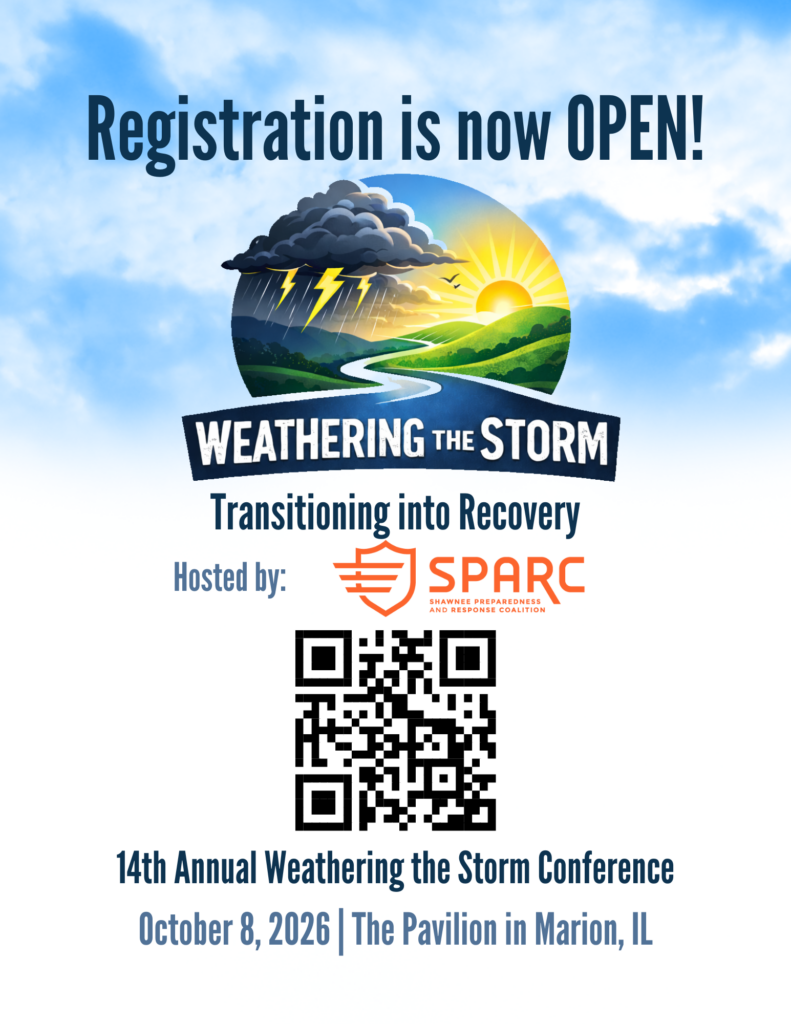 Registration is now OPEN!

WEATHERING THE STORM

Transitioning into Recovery

Hosted by: SPARC SHAWNEE PREPAREDNESS AND RESPONSE COALITION

14th Annual Weathering the Storm Conference

October 8, 2026 | The Pavilion in Marion, IL